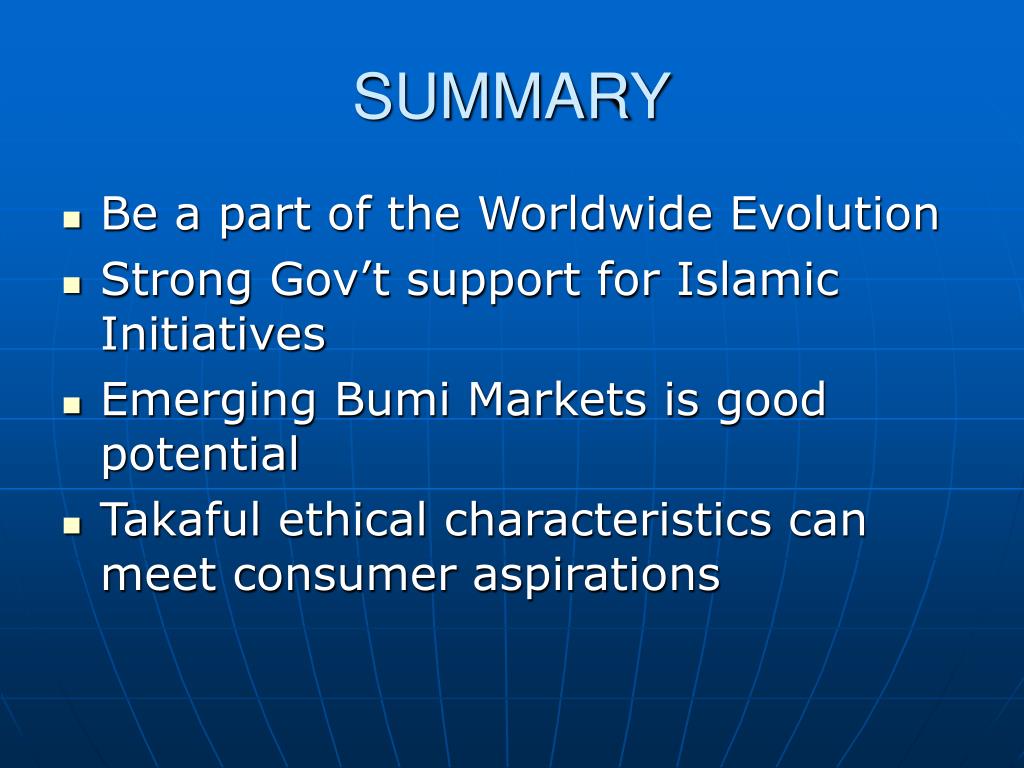 SUMMARY

- Be a part of the Worldwide Evolution
- Strong Gov’t support for Islamic Initiatives
- Emerging Bumi Markets is good potential
- Takaful ethical characteristics can meet consumer aspirations